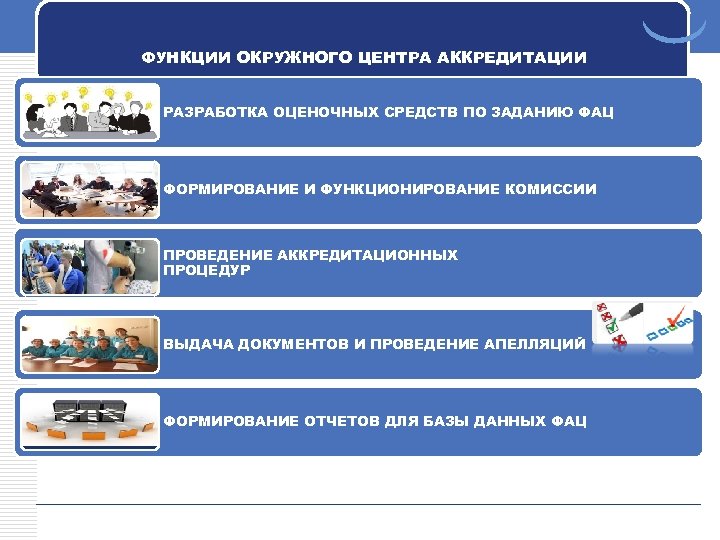 ФУНКЦИИ ОКРУЖНОГО ЦЕНТРА АККРЕДИТАЦИИ

РАЗРАБОТКА ОЦЕНОЧНЫХ СРЕДСТВ ПО ЗАДАНИЮ ФАЦ

ФОРМИРОВАНИЕ И ФУНКЦИОНИРОВАНИЕ КОМИССИИ

ПРОВЕДЕНИЕ АККРЕДИТАЦИОННЫХ ПРОЦЕДУР

ВЫДАЧА ДОКУМЕНТОВ И ПРОВЕДЕНИЕ АПЕЛЛЯЦИЙ

ФОРМИРОВАНИЕ ОТЧЕТОВ ДЛЯ БАЗЫ ДАННЫХ ФАЦ